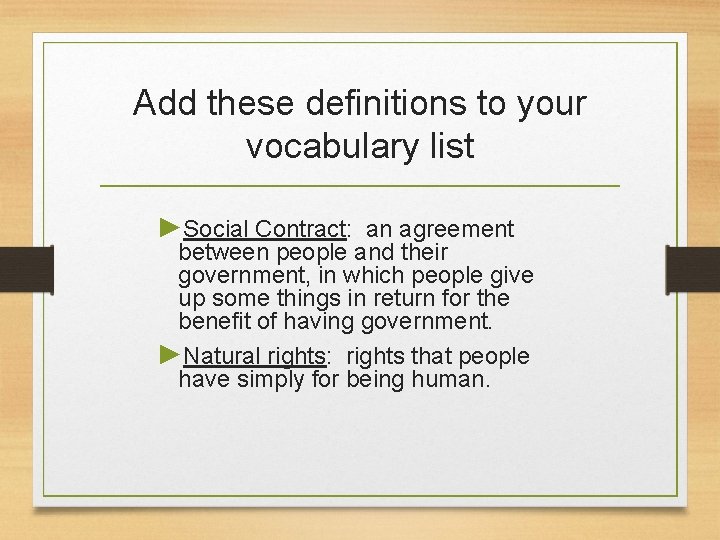 Add these definitions to your vocabulary list

►Social Contract: an agreement between people and their government, in which people give up some things in return for the benefit of having government.

►Natural rights: rights that people have simply for being human.